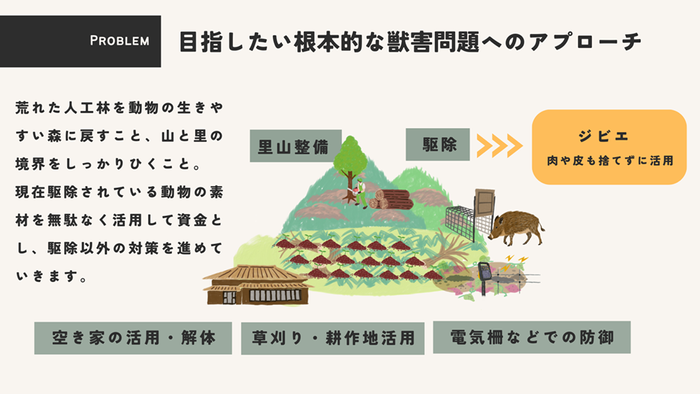 PROBLEM

目指したい根本的な獣害問題へのアプローチ

荒れた人工林を動物の生きやすい森に戻すこと、山と里の境界をしっかりひくこと。
現在駆除されている動物の素材を無駄なく活用して資金とし、駆除以外の対策を進めていきます。

里山整備

駆除

ジビエ
肉や皮も捨てずに活用

空き家の活用・解体

草刈り・耕作地活用

電気柵などでの防御